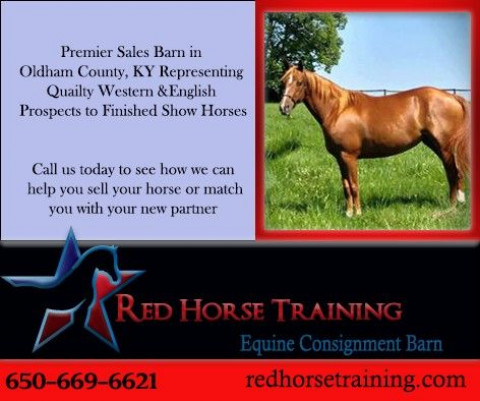 Premier Sales Barn in Oldham County, KY Representing Quailty Western &English Prospects to Finished Show Horses

Call us today to see how we can help you sell your horse or match you with your new partner

RED HORSE TRAINING

Equine Consignment Barn

650-669-6621

redhorsetraining.com